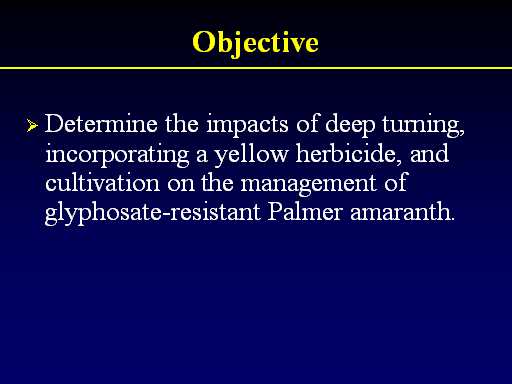 Objective

➢ Determine the impacts of deep turning, incorporating a yellow herbicide, and cultivation on the management of glyphosate-resistant Palmer amaranth.